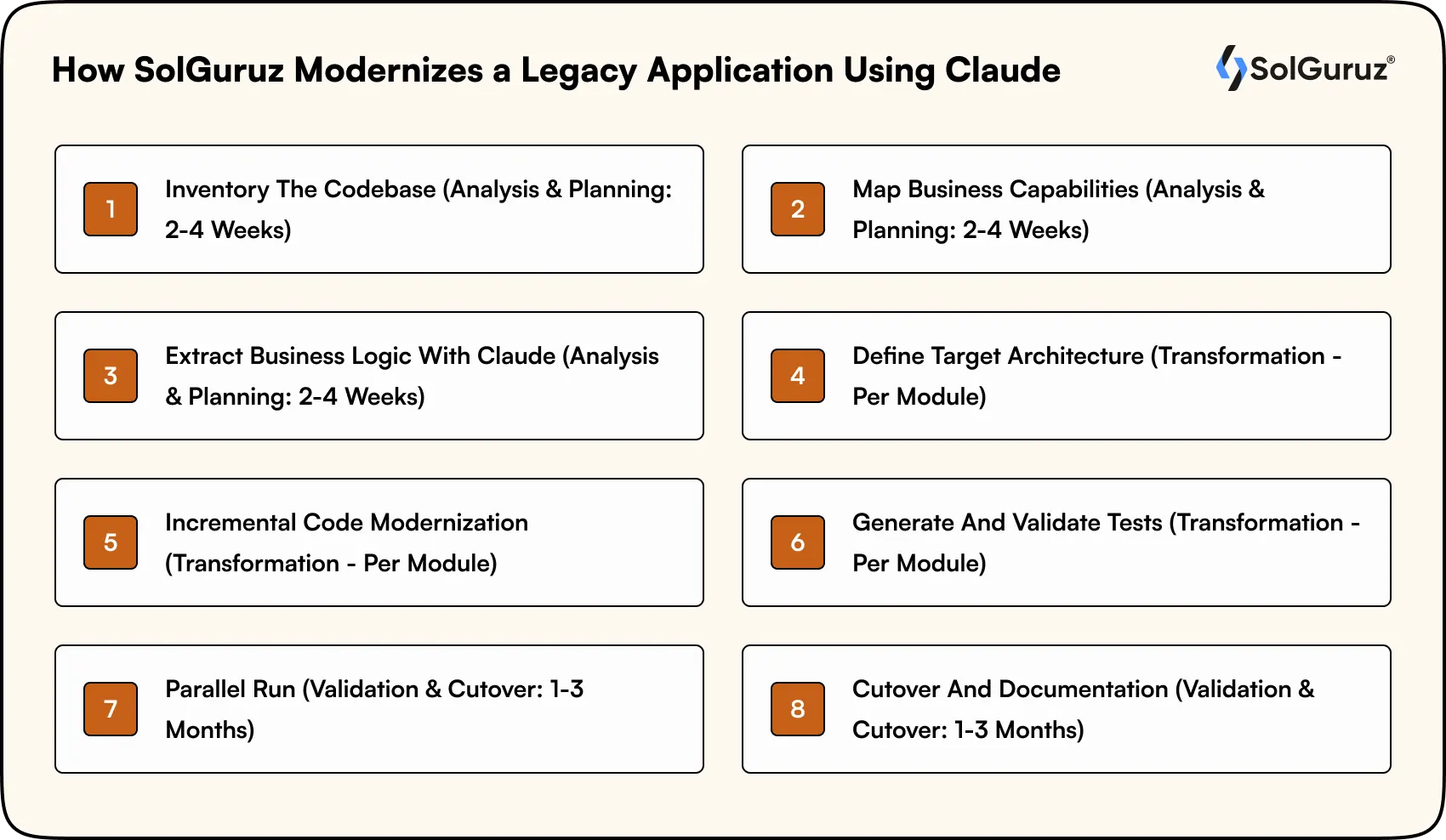 How SolGuruz Modernizes a Legacy Application Using Claude

SolGuruz®

1 Inventory The Codebase (Analysis & Planning: 2-4 Weeks)

2 Map Business Capabilities (Analysis & Planning: 2-4 Weeks)

3 Extract Business Logic With Claude (Analysis & Planning: 2-4 Weeks)

4 Define Target Architecture (Transformation - Per Module)

5 Incremental Code Modernization (Transformation - Per Module)

6 Generate And Validate Tests (Transformation - Per Module)

7 Parallel Run (Validation & Cutover: 1-3 Months)

8 Cutover And Documentation (Validation & Cutover: 1-3 Months)